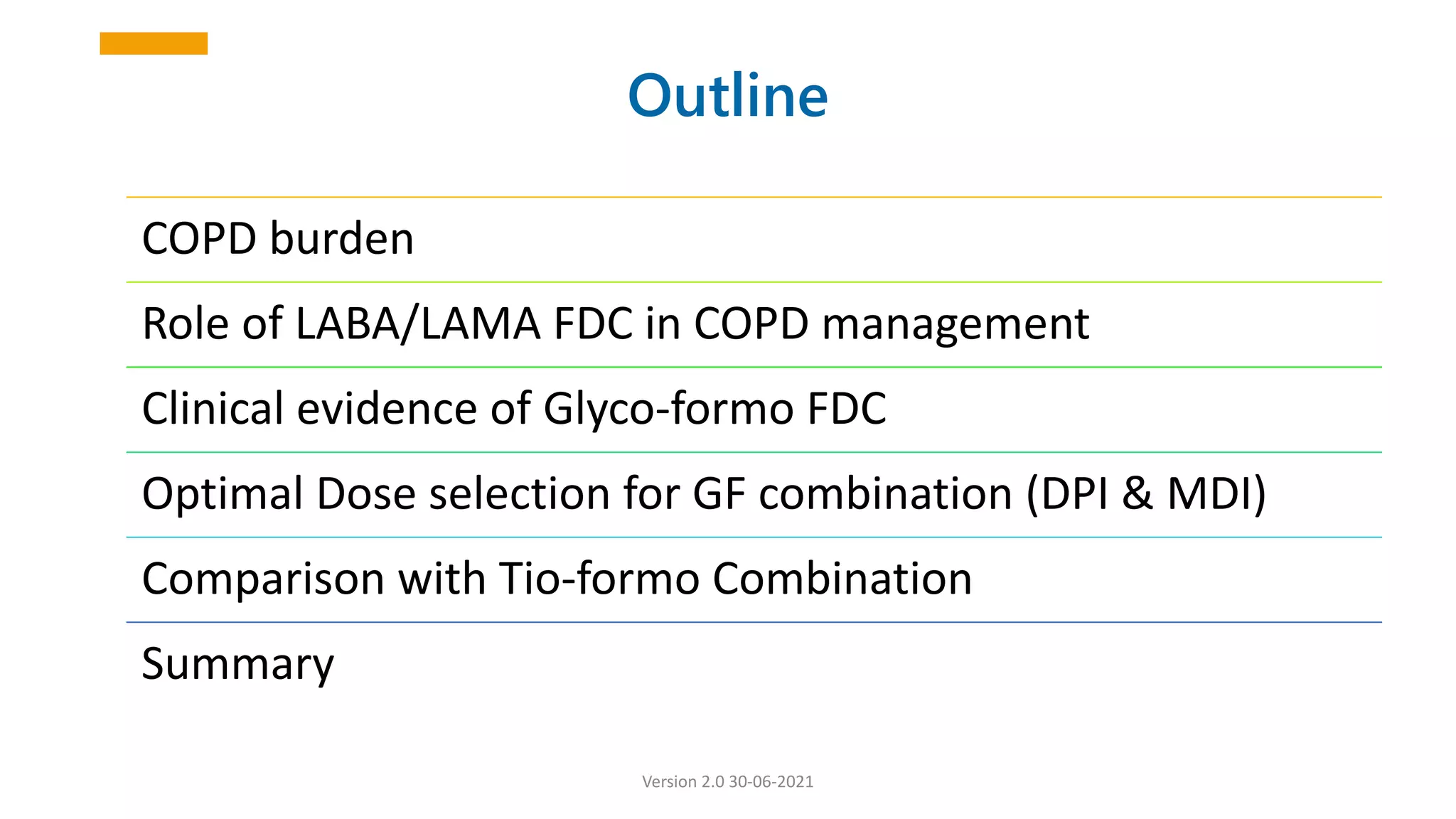 Outline

COPD burden

Role of LABA/LAMA FDC in COPD management

Clinical evidence of Glyco-formo FDC

Optimal Dose selection for GF combination (DPI & MDI)

Comparison with Tio-formo Combination

Summary

Version 2.0 30-06-2021